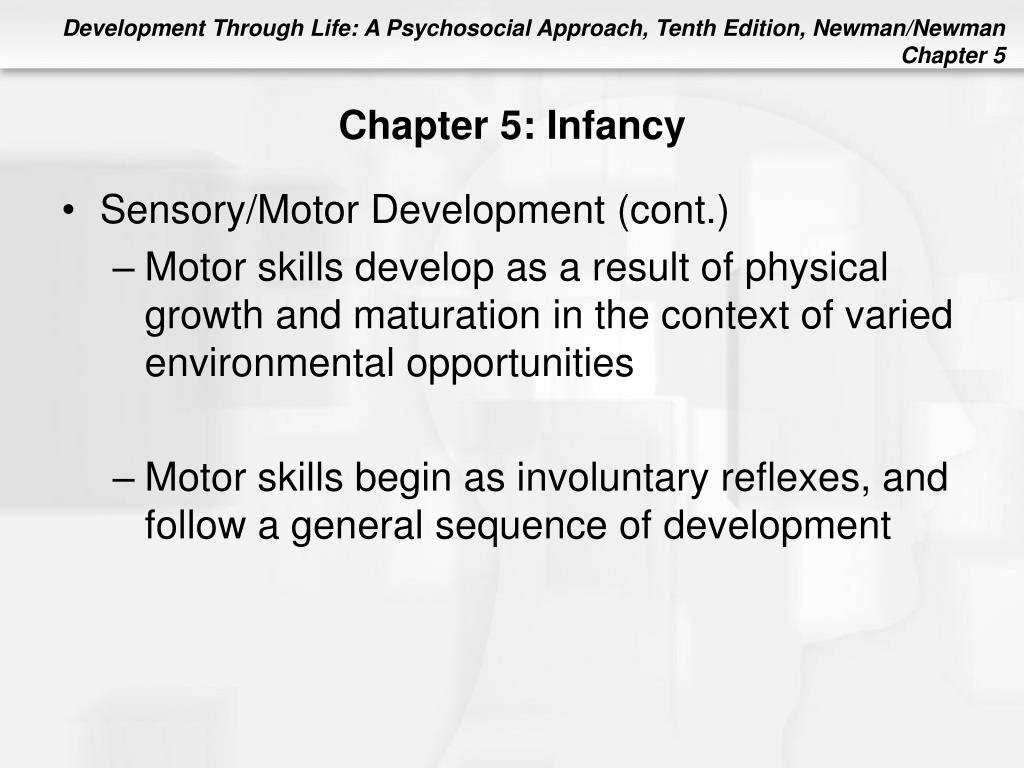 Development Through Life: A Psychosocial Approach, Tenth Edition, Newman/Newman
Chapter 5

Chapter 5: Infancy

• Sensory/Motor Development (cont.)
– Motor skills develop as a result of physical growth and maturation in the context of varied environmental opportunities

– Motor skills begin as involuntary reflexes, and follow a general sequence of development